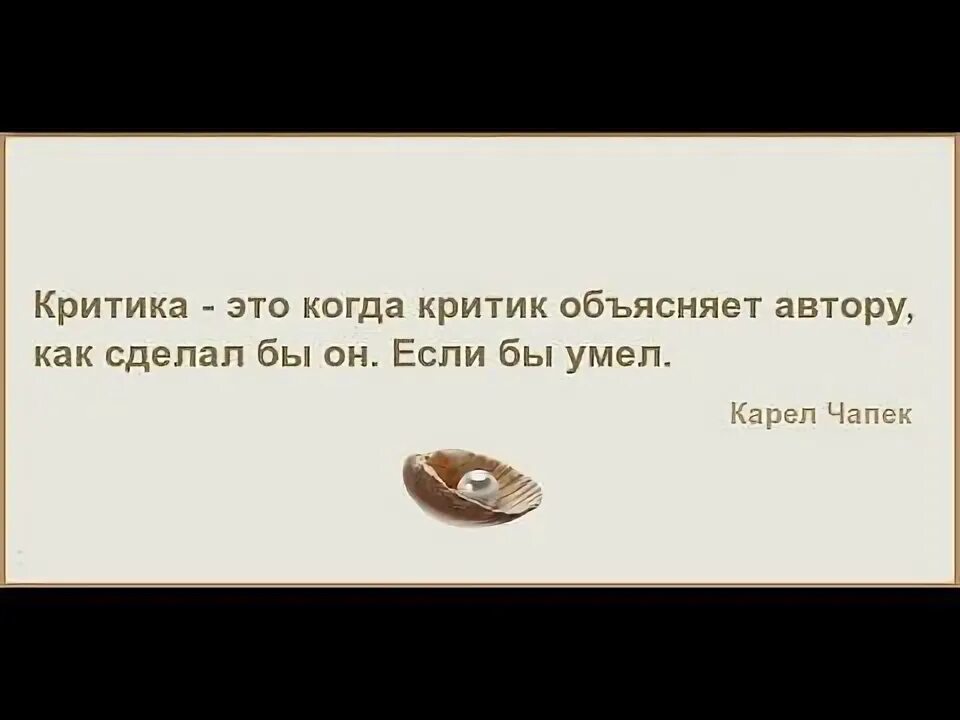 Критика - это когда критик объясняет автору, как сделал бы он. Если бы умел.

Карел Чапек